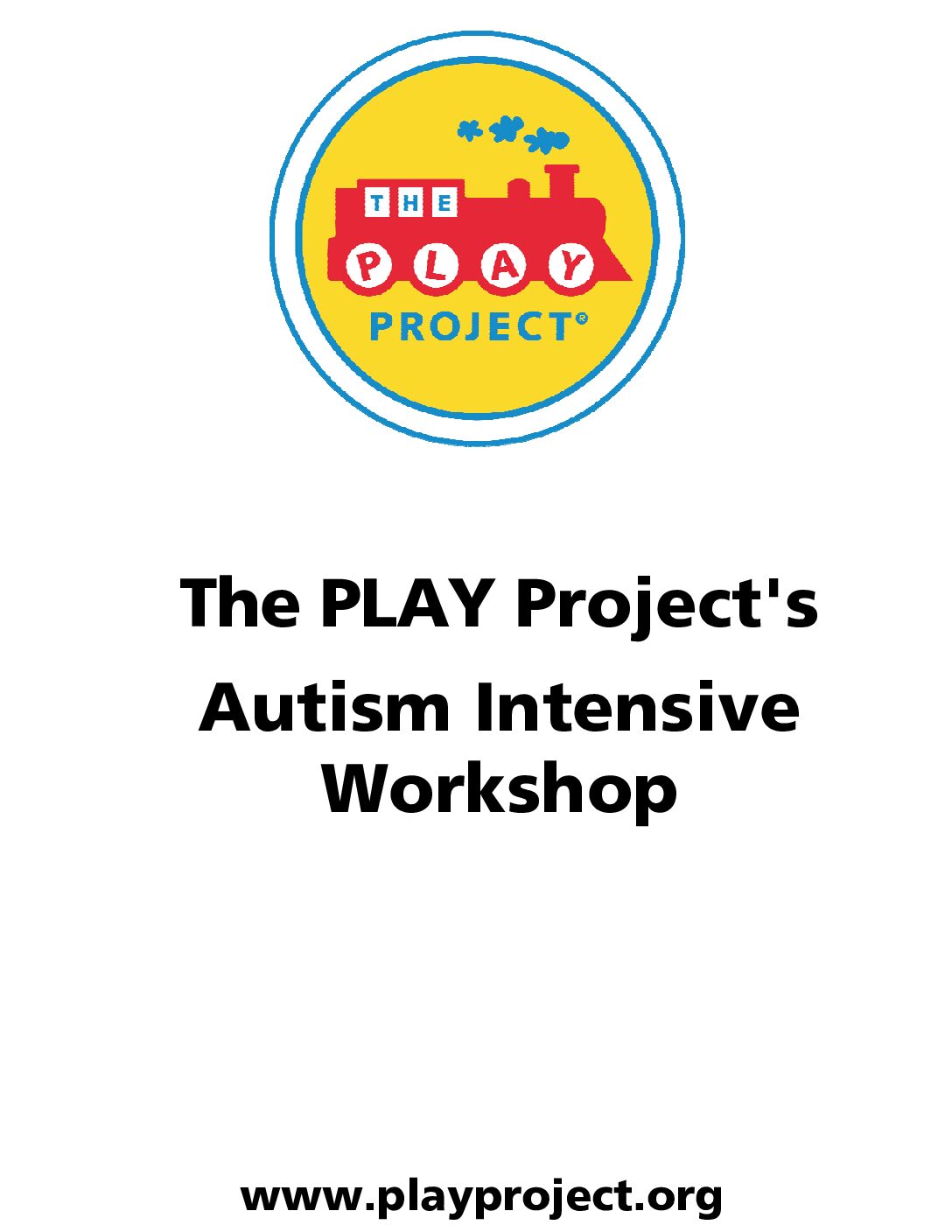 THE
PLAY
PROJECT®

The PLAY Project's

Autism Intensive Workshop

www.playproject.org